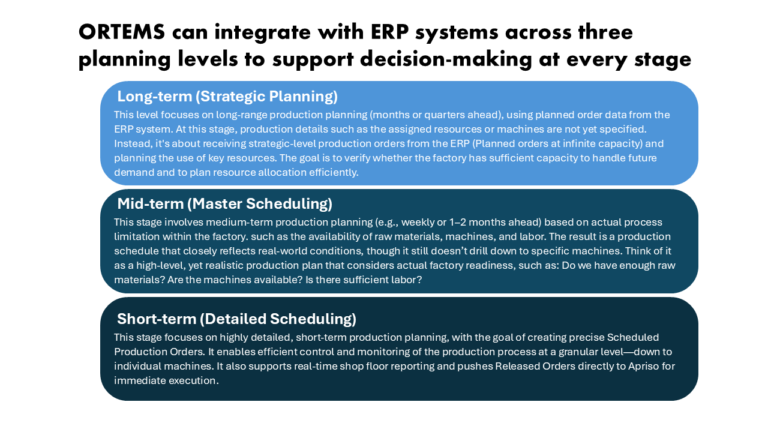 ORTEMS can integrate with ERP systems across three planning levels to support decision-making at every stage

Long-term (Strategic Planning)

This level focuses on long-range production planning (months or quarters ahead), using planned order data from the ERP system. At this stage, production details such as the assigned resources or machines are not yet specified. Instead, it's about receiving strategic-level production orders from the ERP (Planned orders at infinite capacity) and planning the use of key resources. The goal is to verify whether the factory has sufficient capacity to handle future demand and to plan resource allocation efficiently.

Mid-term (Master Scheduling)

This stage involves medium-term production planning (e.g., weekly or 1–2 months ahead) based on actual process limitation within the factory. such as the availability of raw materials, machines, and labor. The result is a production schedule that closely reflects real-world conditions, though it still doesn't drill down to specific machines. Think of it as a high-level, yet realistic production plan that considers actual factory readiness, such as: Do we have enough raw materials? Are the machines available? Is there sufficient labor?

Short-term (Detailed Scheduling)

This stage focuses on highly detailed, short-term production planning, with the goal of creating precise Scheduled Production Orders. It enables efficient control and monitoring of the production process at a granular level—down to individual machines. It also supports real-time shop floor reporting and pushes Released Orders directly to Apriso for immediate execution.